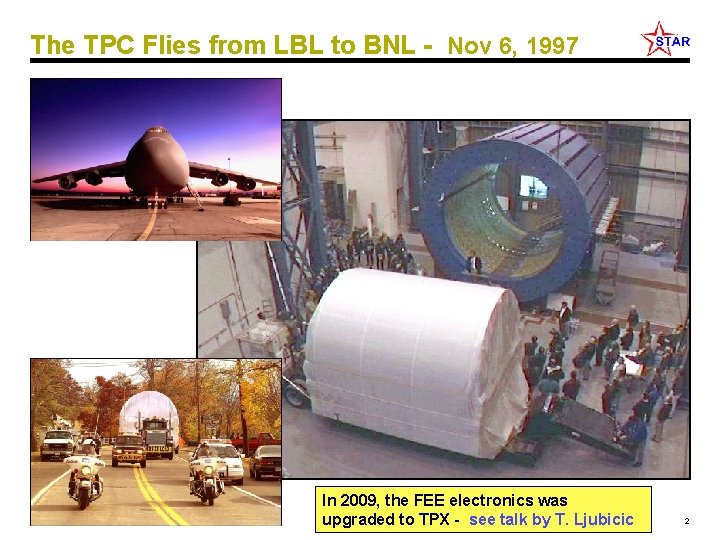 The TPC Flies from LBL to BNL - Nov 6, 1997

STAR

In 2009, the FEE electronics was upgraded to TPX - see talk by T. Ljubicic

2